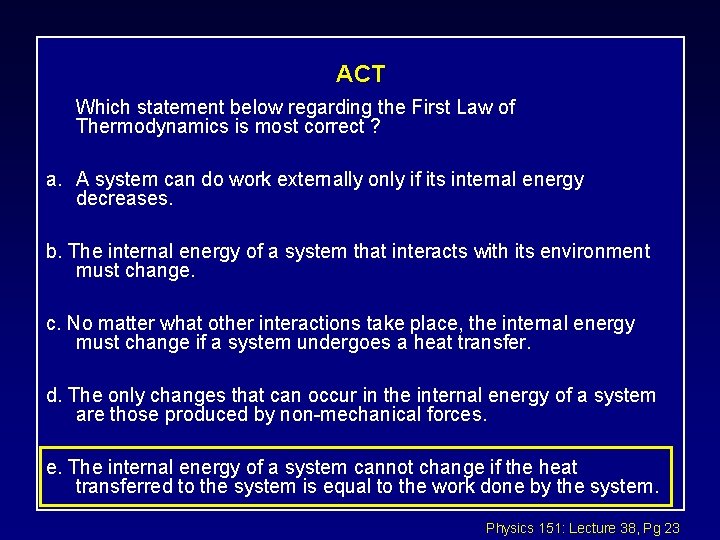 ACT

Which statement below regarding the First Law of Thermodynamics is most correct ?

a. A system can do work externally only if its internal energy decreases.

b. The internal energy of a system that interacts with its environment must change.

c. No matter what other interactions take place, the internal energy must change if a system undergoes a heat transfer.

d. The only changes that can occur in the internal energy of a system are those produced by non-mechanical forces.

e. The internal energy of a system cannot change if the heat transferred to the system is equal to the work done by the system.

Physics 151: Lecture 38, Pg 23